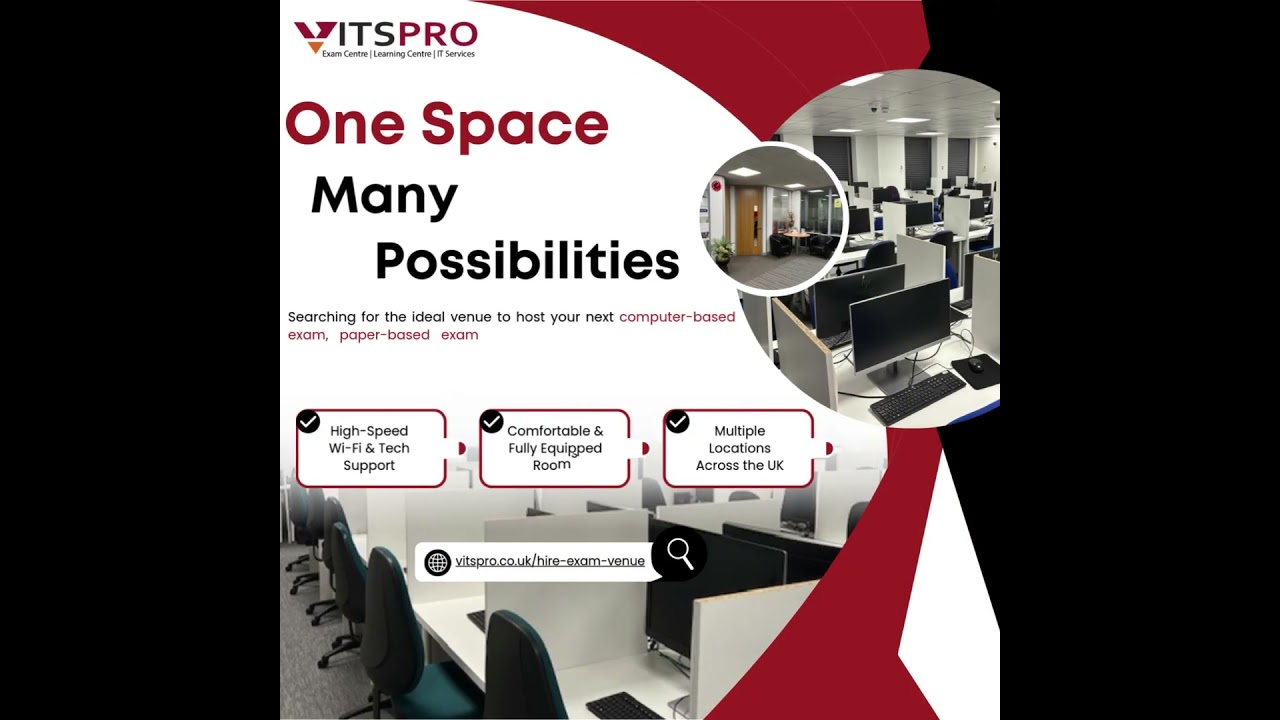 VITSPRO
Exam Centre | Learning Centre | IT Services

One Space

Many

Possibilities

Searching for the ideal venue to host your next computer-based exam, paper-based exam

High-Speed Wi-Fi & Tech Support

Comfortable & Fully Equipped Room

Multiple Locations Across the UK

vitspro.co.uk/hire-exam-venue